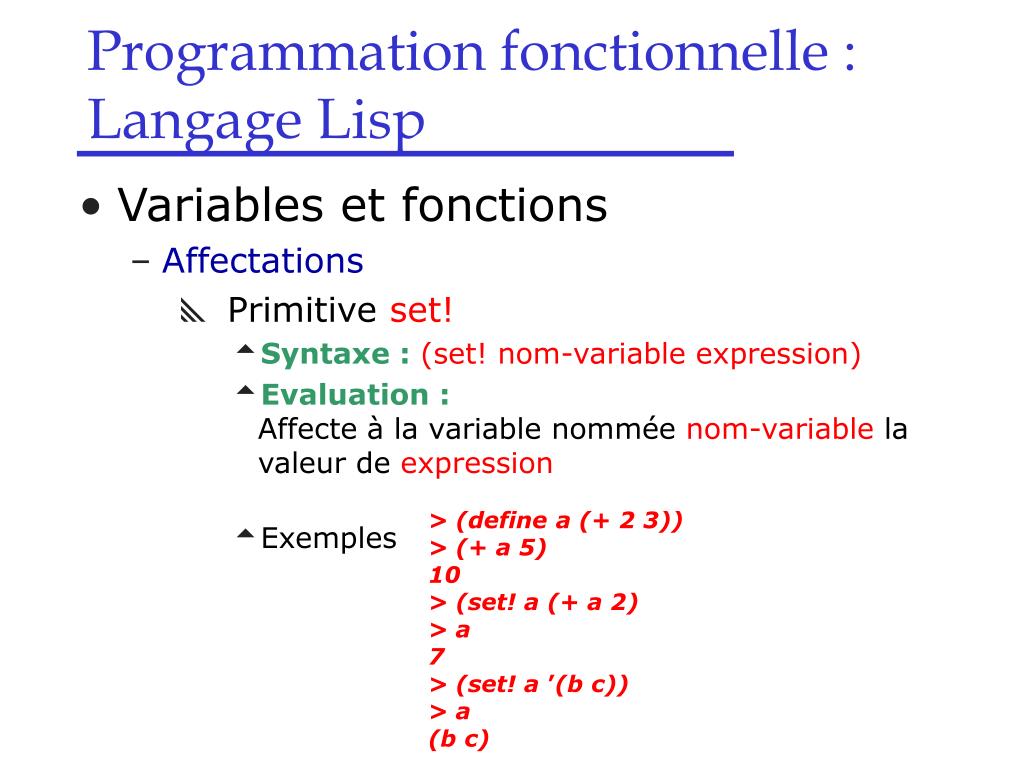 Programmation fonctionnelle : Langage Lisp

• Variables et fonctions

– Affectations

Primitive set!

Syntaxe : (set! nom-variable expression)

Evaluation :
Affecte à la variable nommée nom-variable la valeur de expression

Exemples

> (define a (+ 2 3))
> (+ a 5)
10
> (set! a (+ a 2)
> a
7
> (set! a '(b c))
> a
(b c)